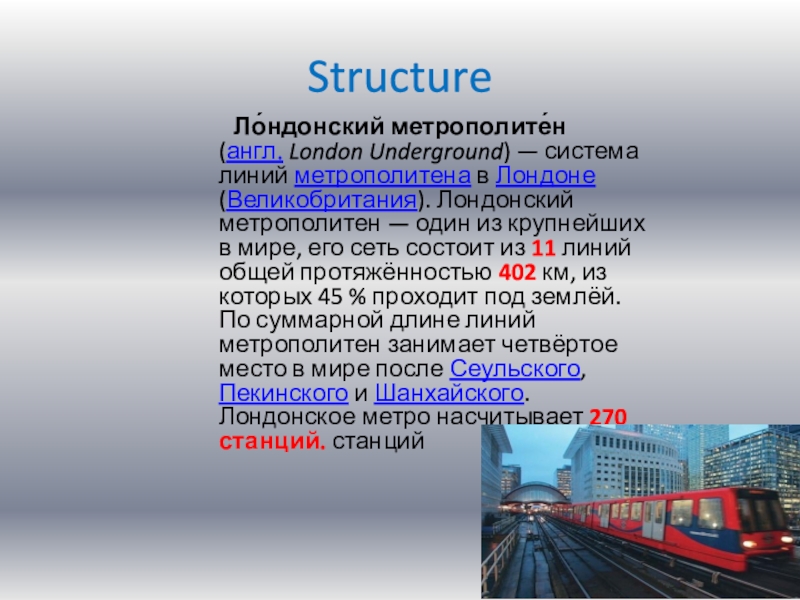 Structure

Ло́ндонский метрополите́н (англ. London Underground) — система линий метрополитена в Лондоне (Великобритания). Лондонский метрополитен — один из крупнейших в мире, его сеть состоит из 11 линий общей протяжённостью 402 км, из которых 45 % проходит под землёй. По суммарной длине линий метрополитен занимает четвёртое место в мире после Сеульского, Пекинского и Шанхайского. Лондонское метро насчитывает 270 станций. станций